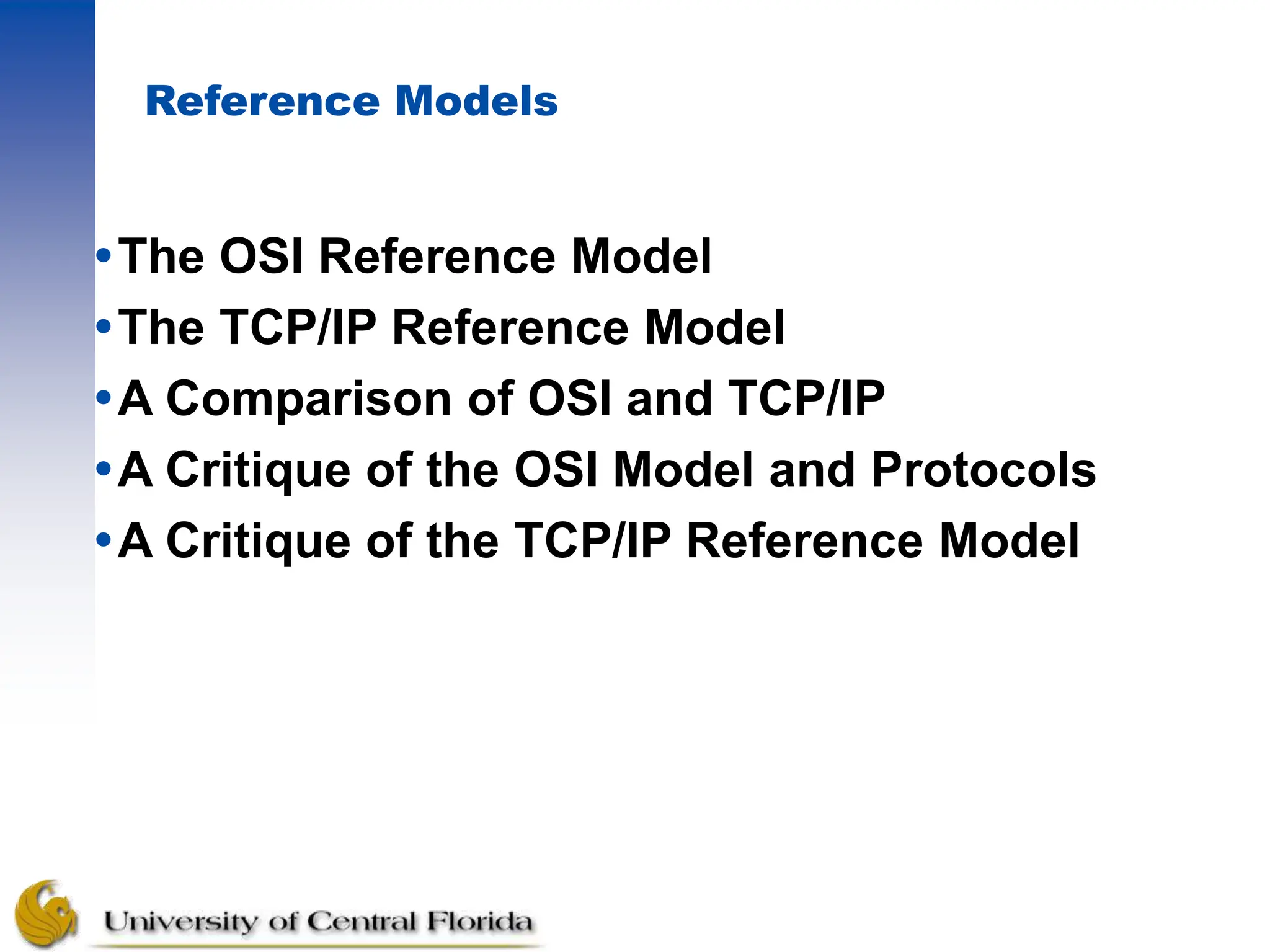 Reference Models

• The OSI Reference Model
• The TCP/IP Reference Model
• A Comparison of OSI and TCP/IP
• A Critique of the OSI Model and Protocols
• A Critique of the TCP/IP Reference Model

University of Central Florida